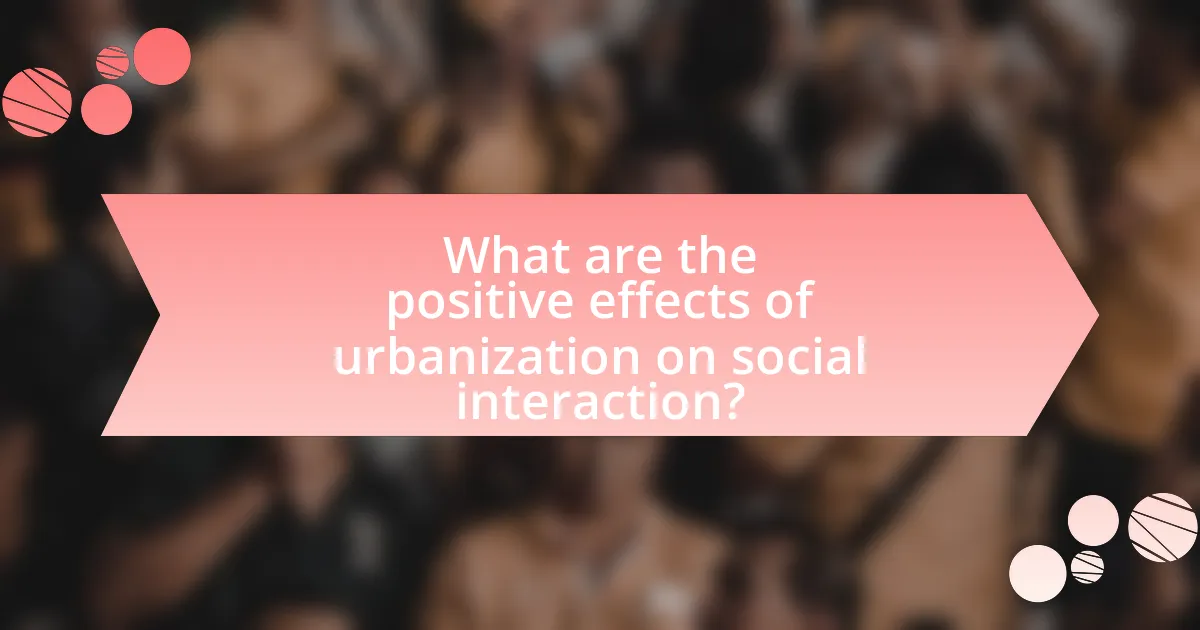 What are the positive effects of urbanization on social interaction?